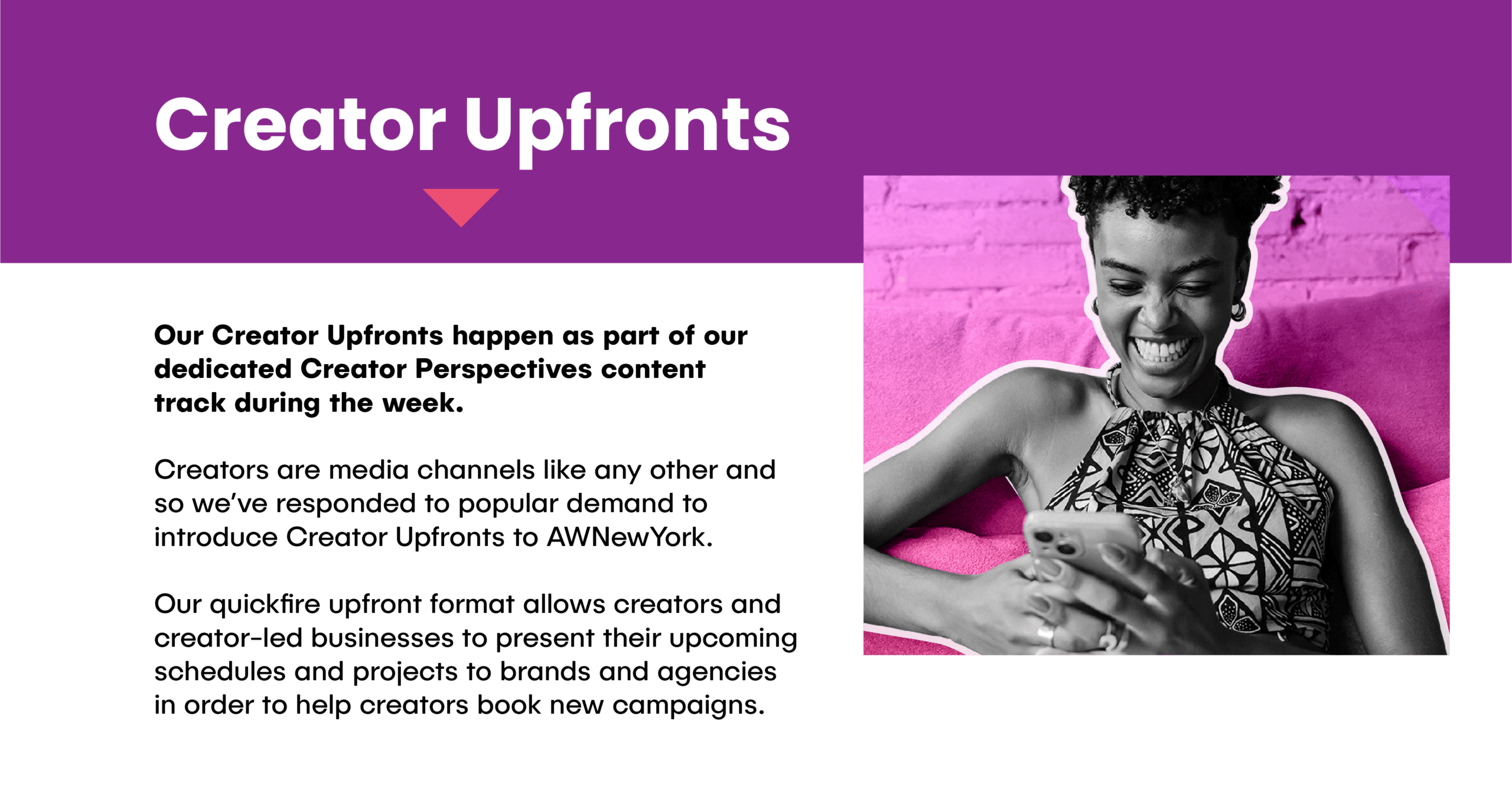 Creator Upfronts

Our Creator Upfronts happen as part of our dedicated Creator Perspectives content track during the week.

Creators are media channels like any other and so we've responded to popular demand to introduce Creator Upfronts to AWNewYork.

Our quickfire upfront format allows creators and creator-led businesses to present their upcoming schedules and projects to brands and agencies in order to help creators book new campaigns.